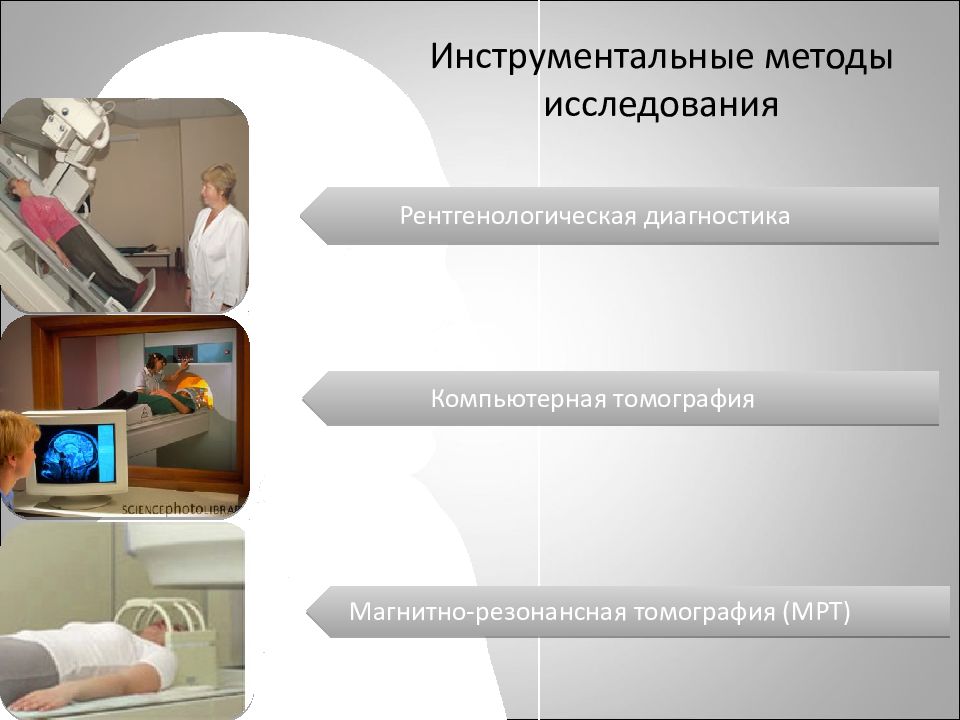 Инструментальные методы исследования

Рентгенологическая диагностика

Компьютерная томография

SCIENCEphotoLIBRA

Магнитно-резонансная томография (МРТ)